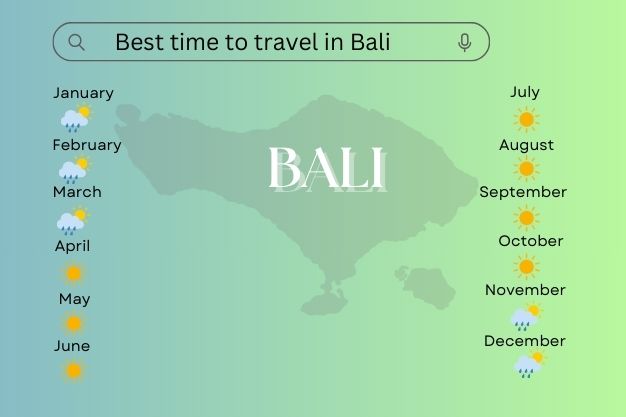 Best time to travel in Bali

January

February

March

April

May

June

BALI

July

August

September

October

November

December